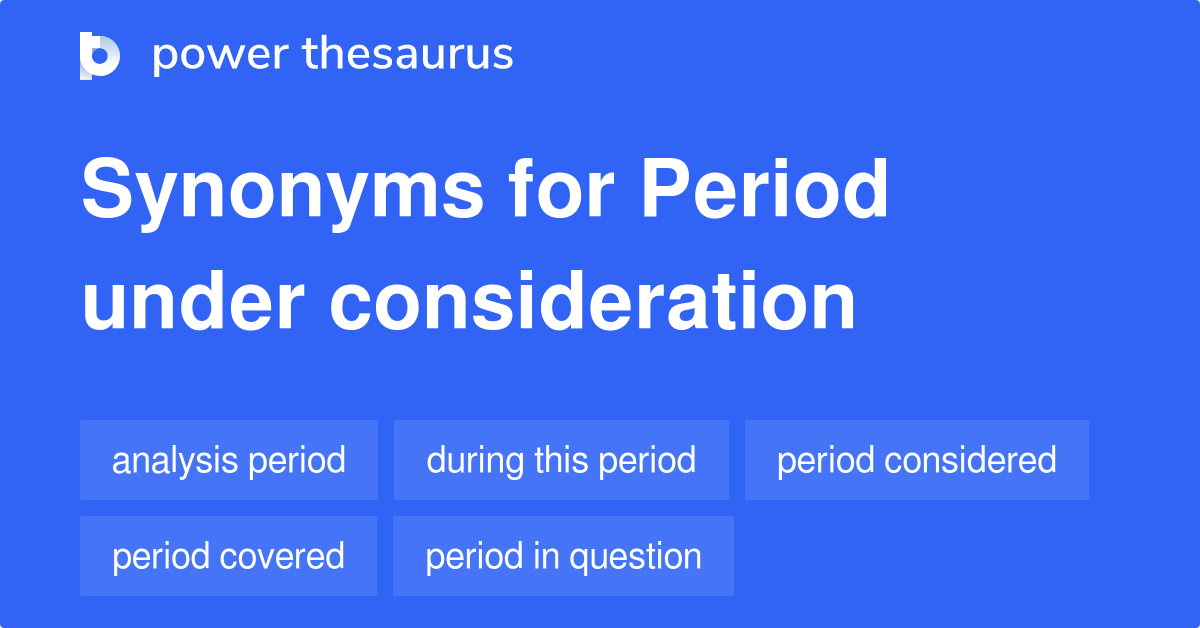 power thesaurus

Synonyms for Period under consideration

analysis period
during this period
period considered
period covered
period in question